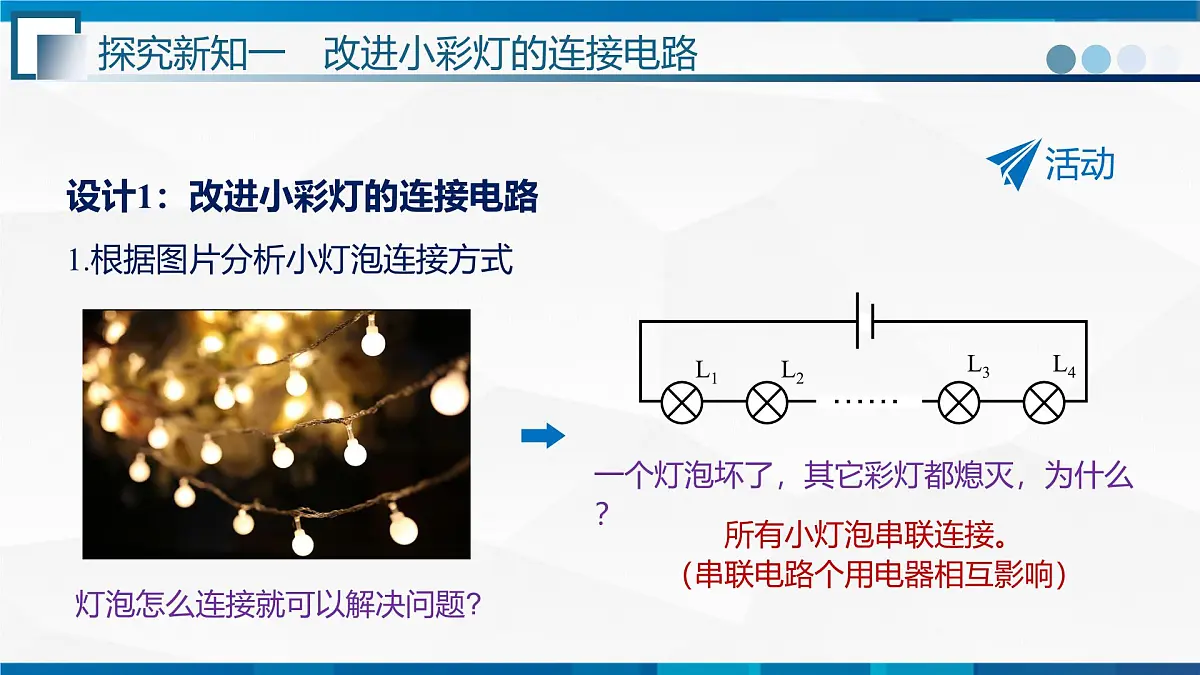 探究新知一　改进小彩灯的连接电路

活动

设计1：改进小彩灯的连接电路

1.根据图片分析小灯泡连接方式

$L_1$ $L_2$ …… $L_3$ $L_4$

一个灯泡坏了，其它彩灯都熄灭，为什么？

所有小灯泡串联连接。
（串联电路个用电器相互影响）

灯泡怎么连接就可以解决问题？